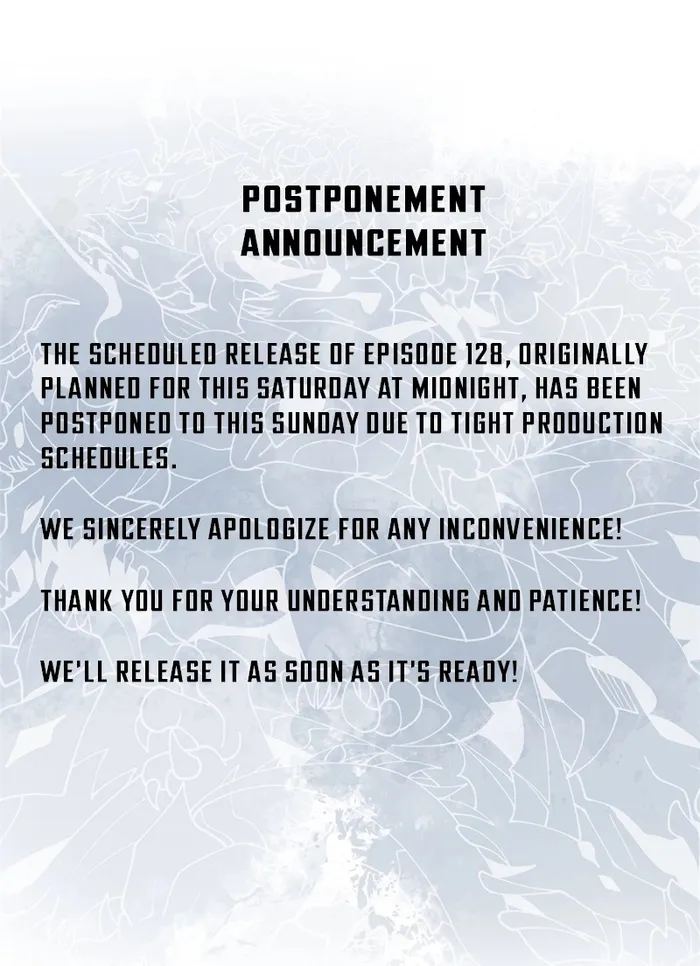 POSTPONEMENT ANNOUNCEMENT

THE SCHEDULED RELEASE OF EPISODE 128, ORIGINALLY PLANNED FOR THIS SATURDAY AT MIDNIGHT, HAS BEEN POSTPONED TO THIS SUNDAY DUE TO TIGHT PRODUCTION SCHEDULES.

WE SINCERELY APOLOGIZE FOR ANY INCONVENIENCE!

THANK YOU FOR YOUR UNDERSTANDING AND PATIENCE!

WE'LL RELEASE IT AS SOON AS IT'S READY!